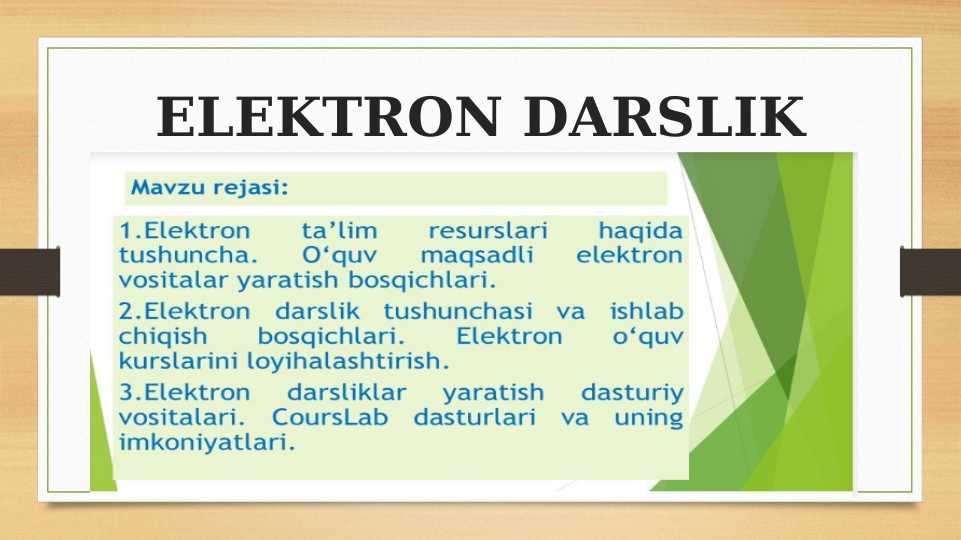 ELEKTRON DARSLIK

Mavzu rejasi:

1.Elektron ta’lim resurslari haqida tushuncha. O‘quv maqsadli elektron vositalar yaratish bosqichlari.

2.Elektron darslik tushunchasi va ishlab chiqish bosqichlari. Elektron o‘quv kurslarini loyihalashtirish.

3.Elektron darsliklar yaratish dasturiy vositalari. CoursLab dasturlari va uning imkoniyatlari.